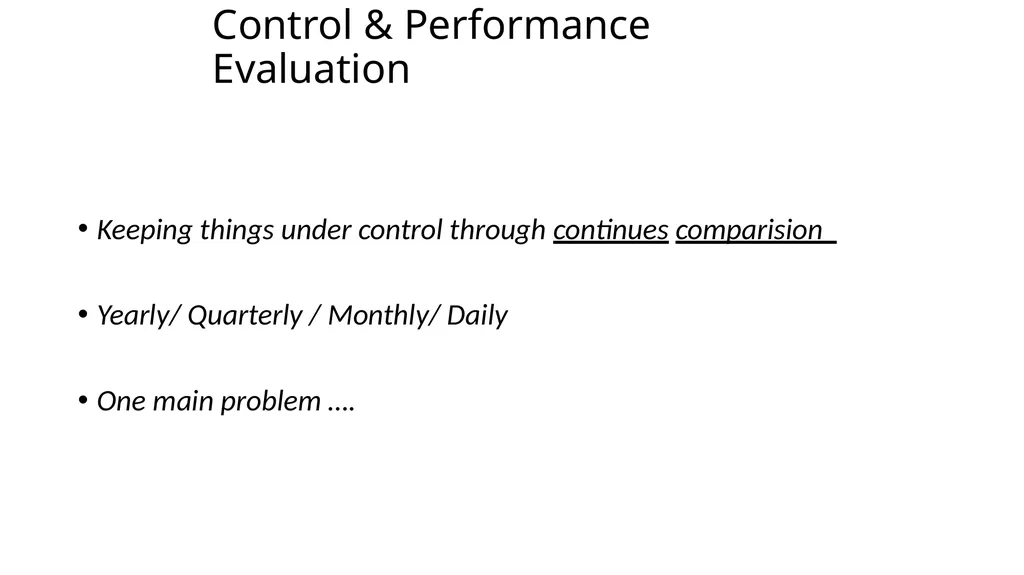 Control & Performance Evaluation

• Keeping things under control through continues comparision

• Yearly/ Quarterly / Monthly/ Daily

• One main problem ….